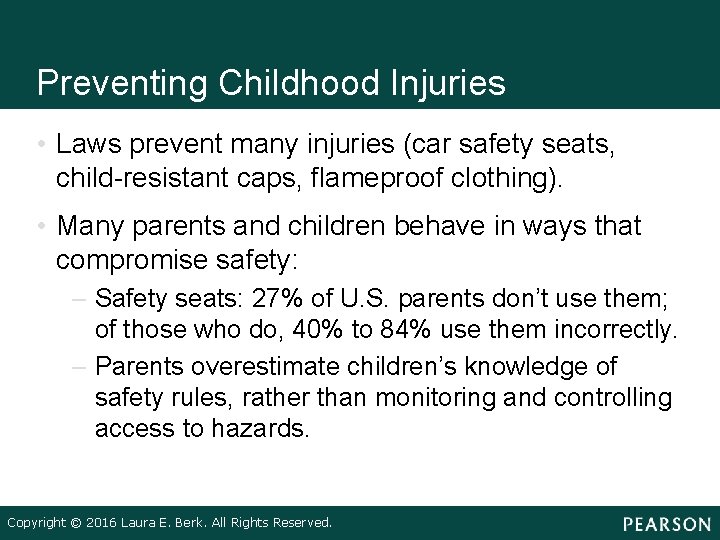 Preventing Childhood Injuries

• Laws prevent many injuries (car safety seats, child-resistant caps, flameproof clothing).

• Many parents and children behave in ways that compromise safety:

– Safety seats: 27% of U.S. parents don't use them; of those who do, 40% to 84% use them incorrectly.

– Parents overestimate children's knowledge of safety rules, rather than monitoring and controlling access to hazards.

Copyright © 2016 Laura E. Berk. All Rights Reserved.

PEARSON